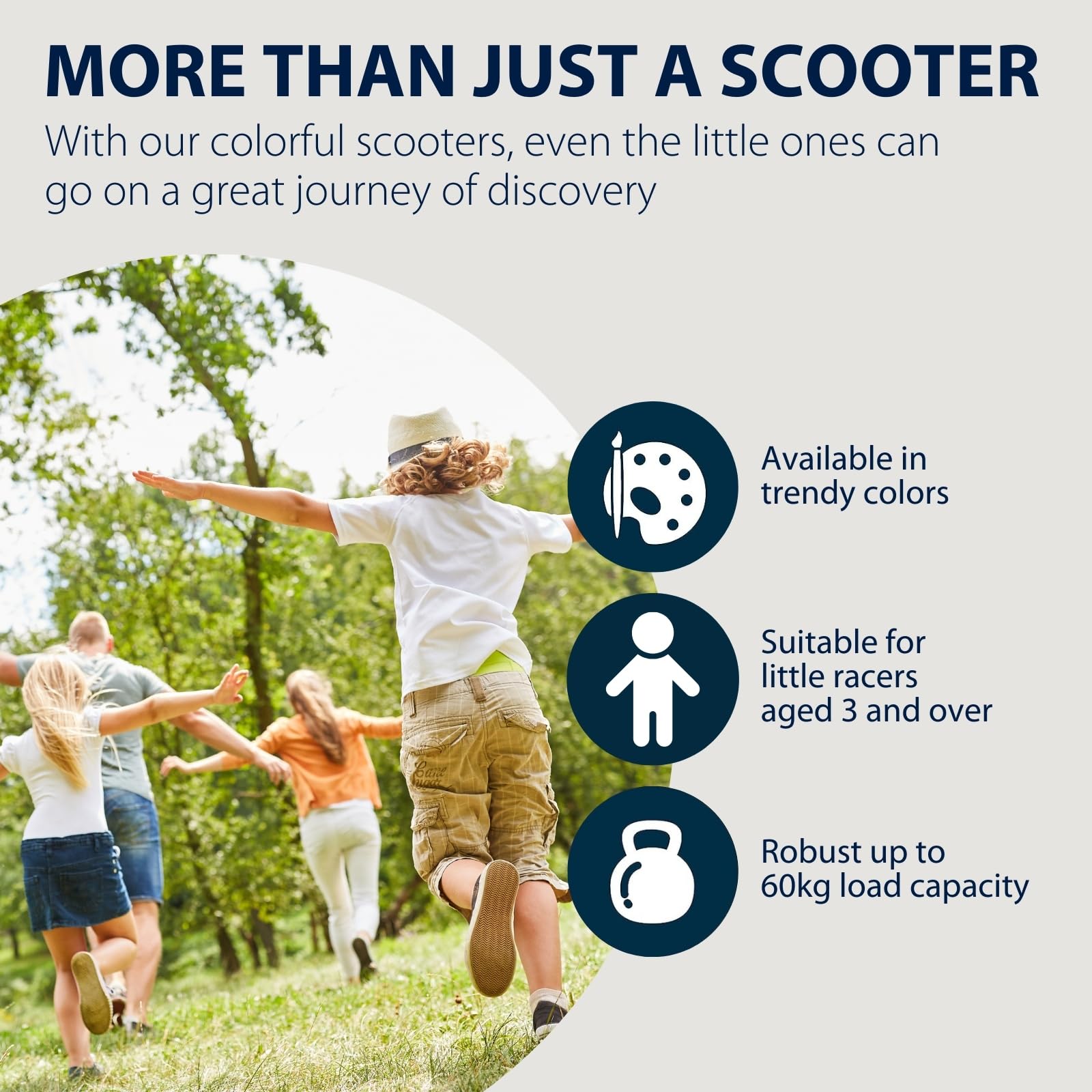 MORE THAN JUST A SCOOTER

With our colorful scooters, even the little ones can go on a great journey of discovery

Available in trendy colors

Suitable for little racers aged 3 and over

Robust up to 60kg load capacity